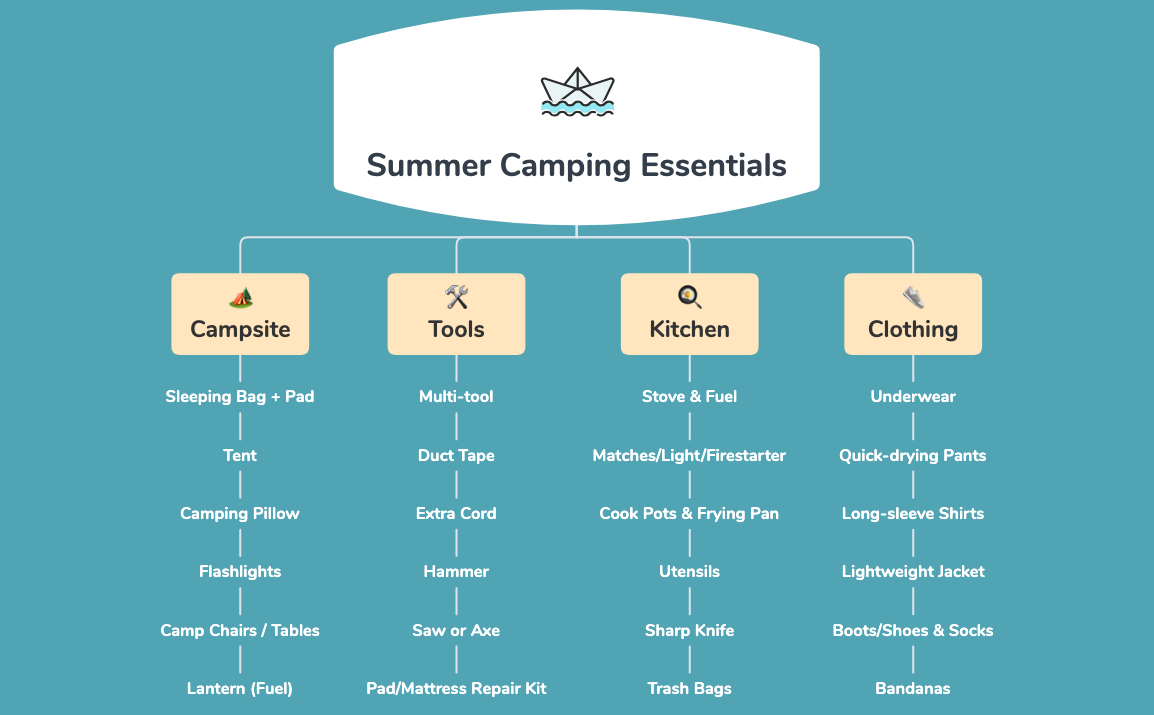 Summer Camping Essentials

Campsite

Sleeping Bag + Pad

Tent

Camping Pillow

Flashlights

Camp Chairs / Tables

Lantern (Fuel)

Tools

Multi-tool

Duct Tape

Extra Cord

Hammer

Saw or Axe

Pad/Mattress Repair Kit

Kitchen

Stove & Fuel

Matches/Light/Firestarter

Cook Pots & Frying Pan

Utensils

Sharp Knife

Trash Bags

Clothing

Underwear

Quick-drying Pants

Long-sleeve Shirts

Lightweight Jacket

Boots/Shoes & Socks

Bandanas